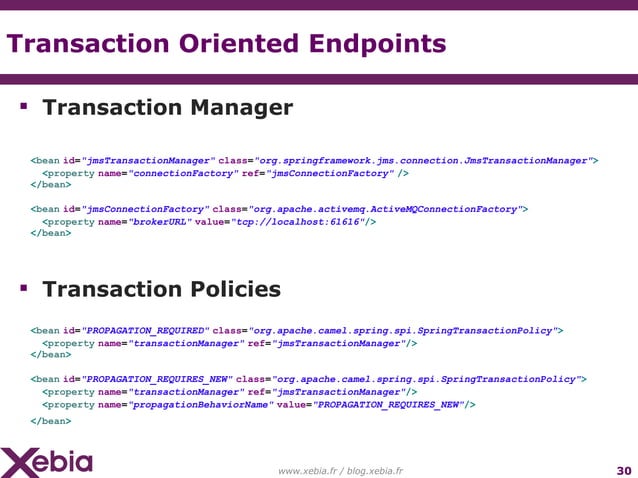 Transaction Oriented Endpoints

▪ Transaction Manager

<bean id="jmsTransactionManager" class="org.springframework.jms.connection.JmsTransactionManager">
<property name="connectionFactory" ref="jmsConnectionFactory" />
</bean>

<bean id="jmsConnectionFactory" class="org.apache.activemq.ActiveMQConnectionFactory">
<property name="brokerURL" value="tcp://localhost:61616"/>
</bean>

▪ Transaction Policies

<bean id="PROPAGATION_REQUIRED" class="org.apache.camel.spring.spi.SpringTransactionPolicy">
<property name="transactionManager" ref="jmsTransactionManager"/>
</bean>

<bean id="PROPAGATION_REQUIRES_NEW" class="org.apache.camel.spring.spi.SpringTransactionPolicy">
<property name="transactionManager" ref="jmsTransactionManager"/>
<property name="propagationBehaviorName" value="PROPAGATION_REQUIRES_NEW"/>
</bean>

Xebia

www.xebia.fr / blog.xebia.fr

30